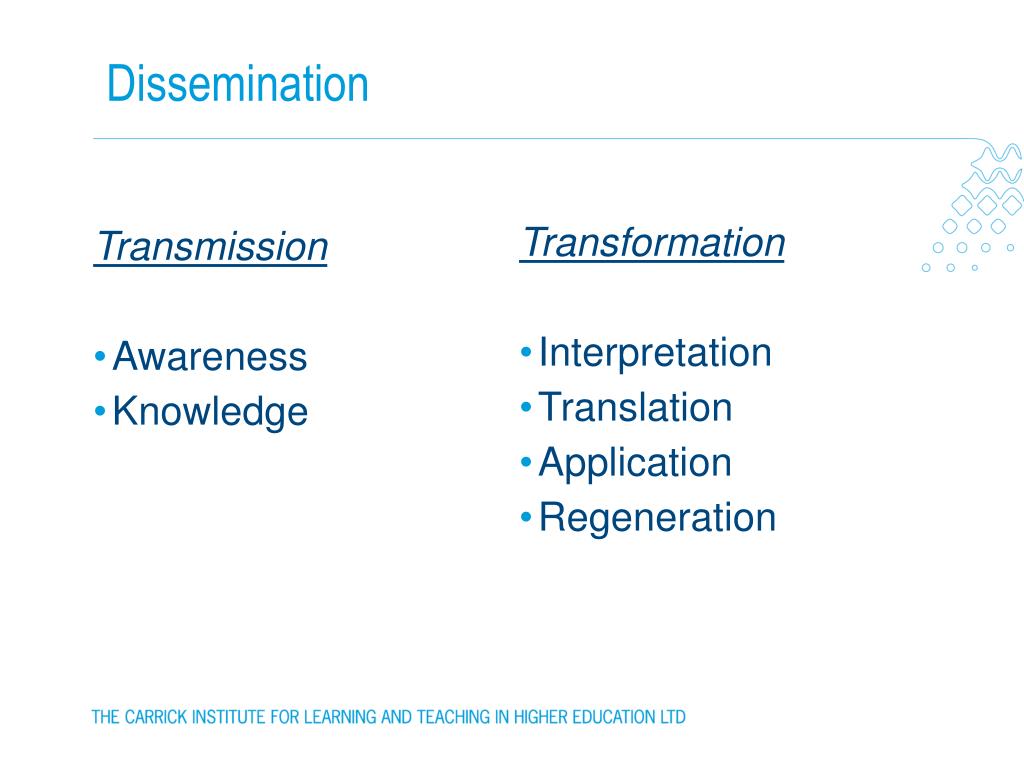 Dissemination

Transmission

• Awareness
• Knowledge

Transformation

• Interpretation
• Translation
• Application
• Regeneration

THE CARRICK INSTITUTE FOR LEARNING AND TEACHING IN HIGHER EDUCATION LTD